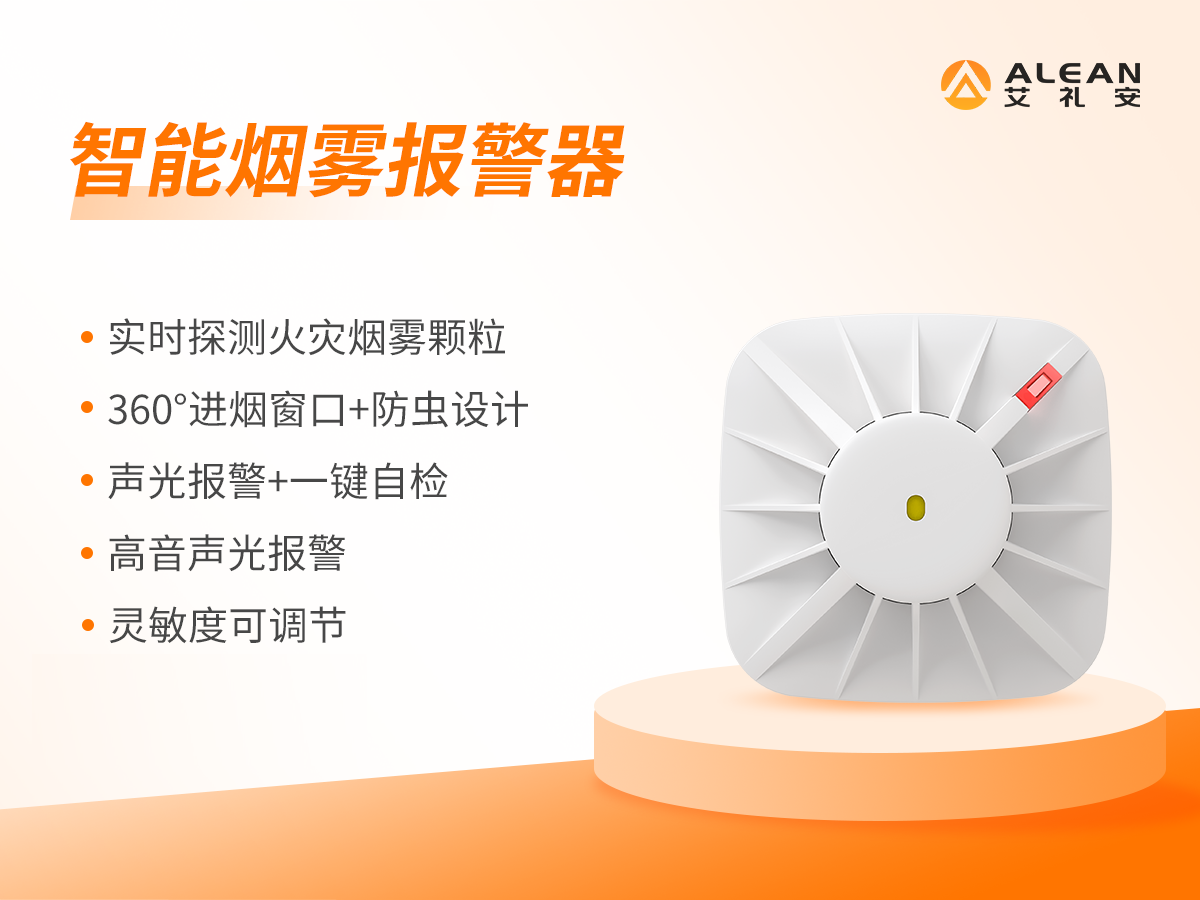 ALEAN
艾礼安

智能烟雾报警器

• 实时探测火灾烟雾颗粒
• 360°进烟窗口+防虫设计
• 声光报警+一键自检
• 高音声光报警
• 灵敏度可调节